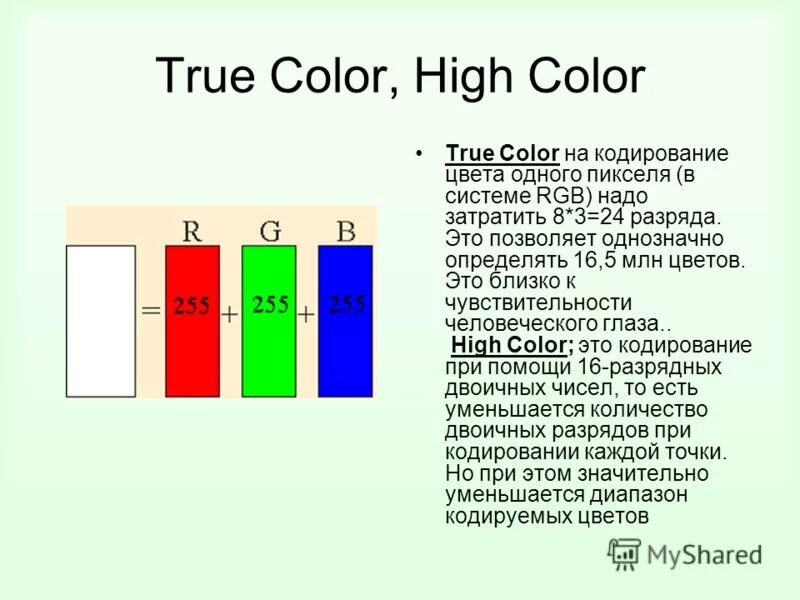 True Color, High Color

R G B

= 255 + 255 + 255

• True Color на кодирование цвета одного пикселя (в системе RGB) надо затратить 8*3=24 разряда. Это позволяет однозначно определять 16,5 млн цветов. Это близко к чувствительности человеческого глаза..
High Color; это кодирование при помощи 16-разрядных двоичных чисел, то есть уменьшается количество двоичных разрядов при кодировании каждой точки. Но при этом значительно уменьшается диапазон кодируемых цветов

MyShared